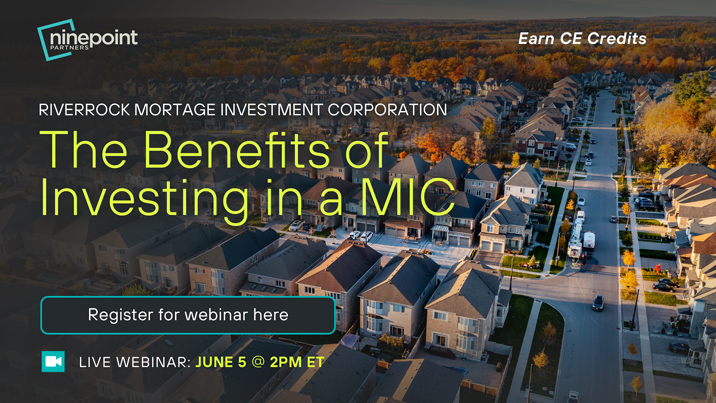 ninepoint PARTNERS

Earn CE Credits

RIVERROCK MORTAGE INVESTMENT CORPORATION

The Benefits of Investing in a MIC

Register for webinar here

LIVE WEBINAR: JUNE 5 @ 2PM ET